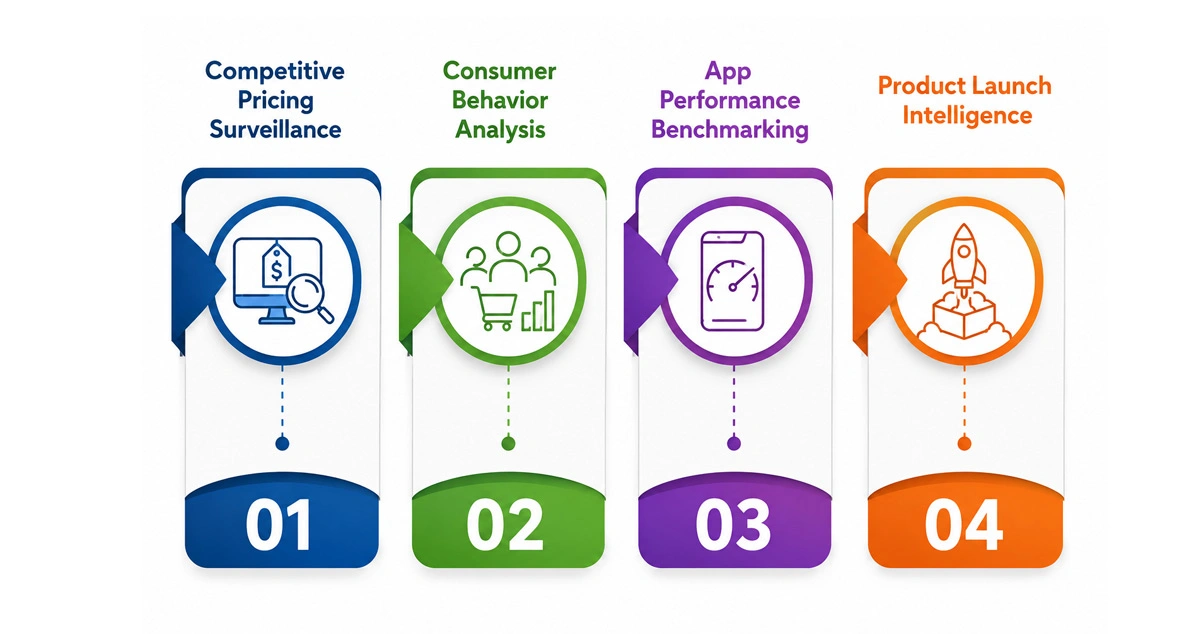 Competitive Pricing Surveillance

$

01

Consumer Behavior Analysis

02

App Performance Benchmarking

03

Product Launch Intelligence

04